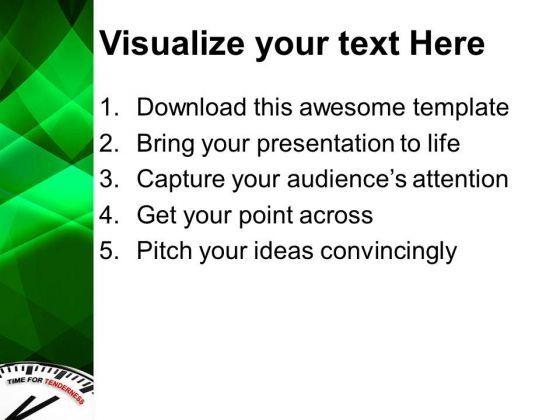 Visualize your text Here

1. Download this awesome template
2. Bring your presentation to life
3. Capture your audience's attention
4. Get your point across
5. Pitch your ideas convincingly

TIME FOR TENDERNESS